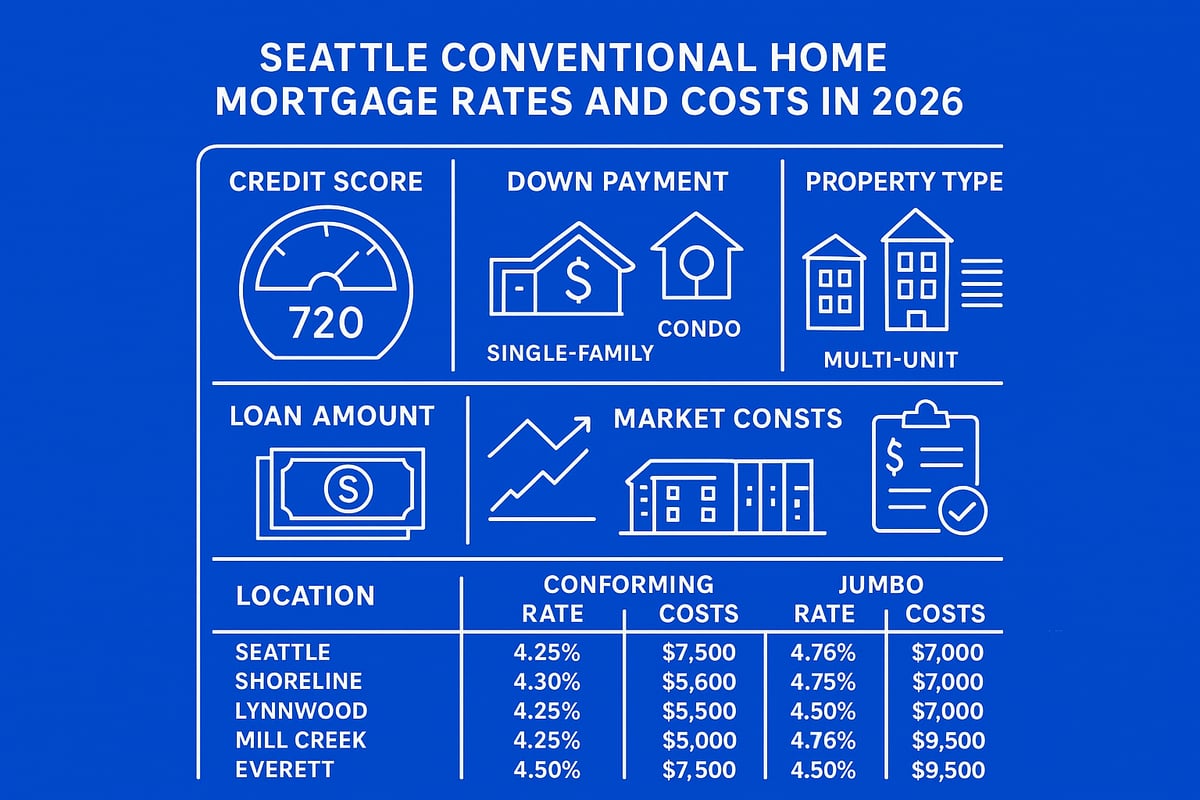 SEATTLE CONVENTIONAL HOME MORTGAGE RATES AND COSTS IN 2026

CREDIT SCORE

720

DOWN PAYMENT

$

SINGLE-FAMILY

CONDO

PROPERTY TYPE

MULTI-UNIT

LOAN AMOUNT

S

MARKET CONSTS

$

| LOCATION | CONFORMING RATE | CONFORMING COSTS | JUMBO RATE | JUMBO COSTS |
|---|---|---|---|---|
| SEATTLE | 4.25% | $7,500 | 4.76% | $7,000 |
| SHORELINE | 4.30% | $5,600 | 4.75% | $7,000 |
| LYNNWOOD | 4.25% | $5,500 | 4.50% | $7,000 |
| MILL CREEK | 4.25% | $5,000 | 4.76% | $9,500 |
| EVERETT | 4.50% | $7,500 | 4.50% | $9,500 |